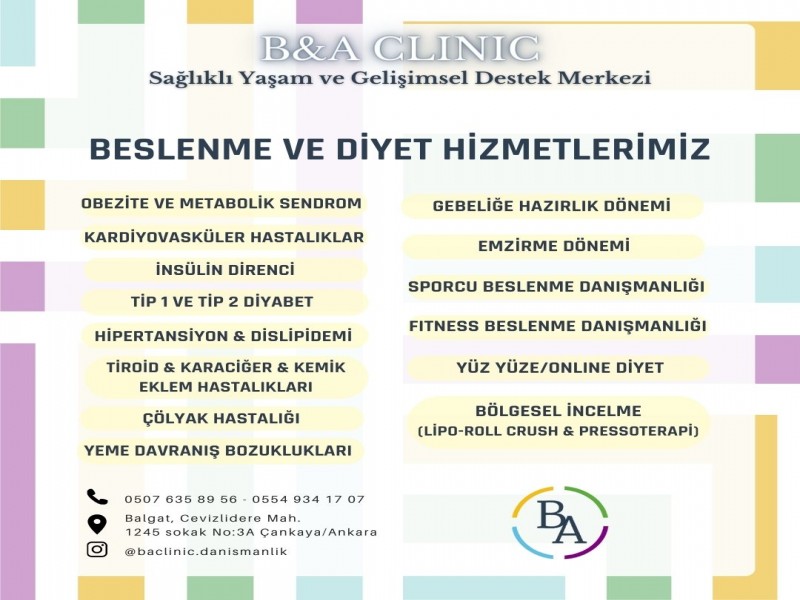 B&A CLINIC
Sağlıklı Yaşam ve Gelişimsel Destek Merkezi

BESLENME VE DİYET HİZMETLERİMİZ

OBEZİTE VE METABOLİK SENDROM

KARDİYOVASKÜLER HASTALIKLAR

İNSÜLİN DİRENCİ

TİP 1 VE TİP 2 DİYABET

HİPERTANSİYON & DİSLİPİDEMİ

TİROİD & KARACİĞER & KEMİK EKLEM HASTALIKLARI

ÇÖLYAK HASTALIĞI

YEME DAVRANIŞ BOZUKLUKLARI

GEBELİĞE HAZIRLIK DÖNEMİ

EMZİRME DÖNEMİ

SPORCU BESLENME DANIŞMANLIĞI

FITNESS BESLENME DANIŞMANLIĞI

YÜZ YÜZE/ONLINE DİYET

BÖLGESEL İNCELME (LİPO-ROLL CRUSH & PRESSOTERAPİ)

0507 635 89 56 - 0554 934 17 07

Balgat, Cevizlidere Mah.
1245 sokak No:3A Çankaya/Ankara

@baclinic.danismanlik

BA